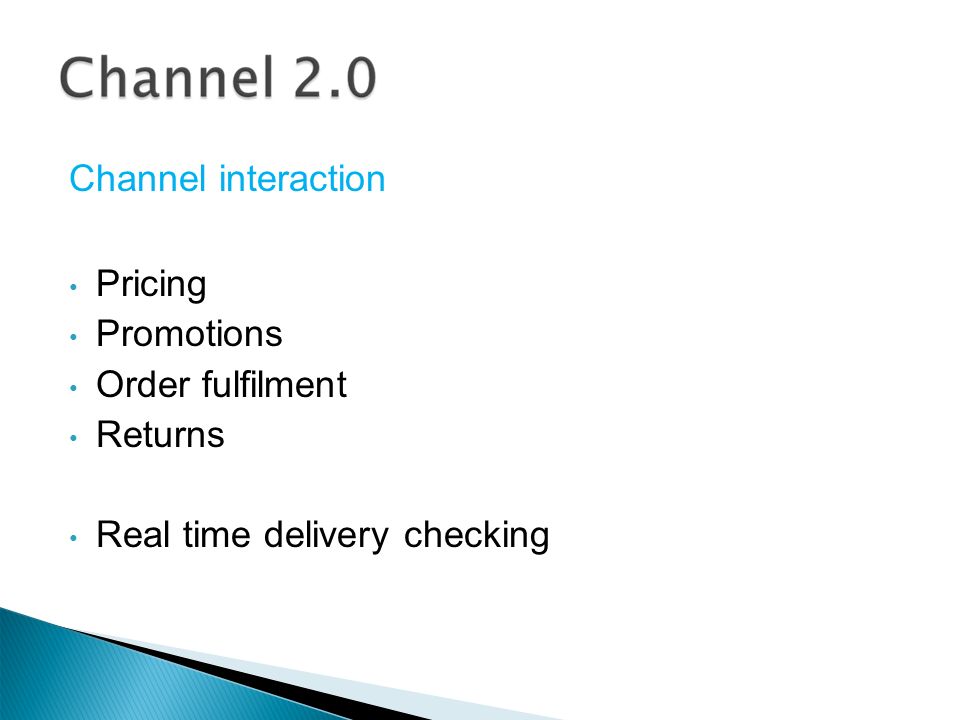 Channel 2.0

Channel interaction

• Pricing
• Promotions
• Order fulfilment
• Returns

• Real time delivery checking